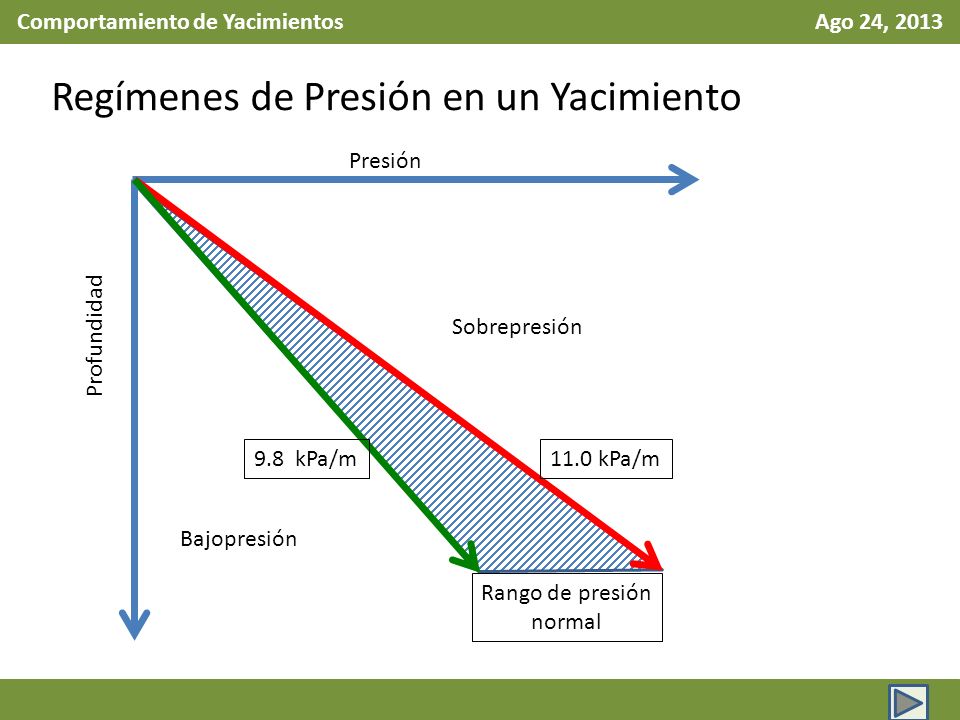 Comportamiento de Yacimientos

Ago 24, 2013

Regímenes de Presión en un Yacimiento

Presión

Profundidad

Sobrepresión

9.8 kPa/m

11.0 kPa/m

Bajopresión

Rango de presión normal